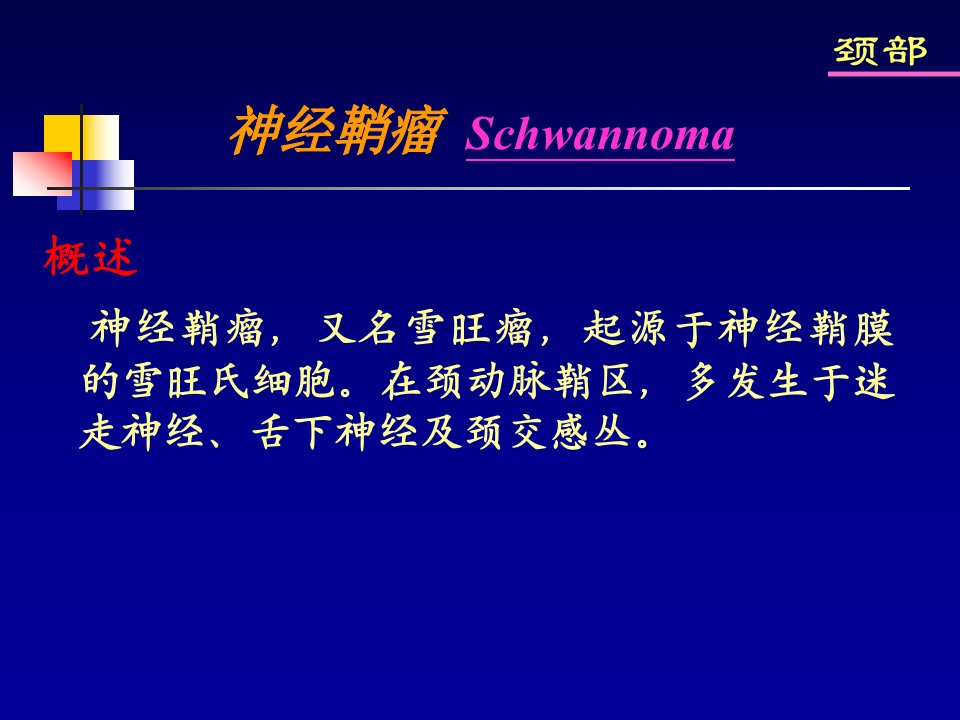 颈部

神经鞘瘤 Schwannoma

概述

神经鞘瘤，又名雪旺瘤，起源于神经鞘膜的雪旺氏细胞。在颈动脉鞘区，多发生于迷走神经、舌下神经及颈交感丛。